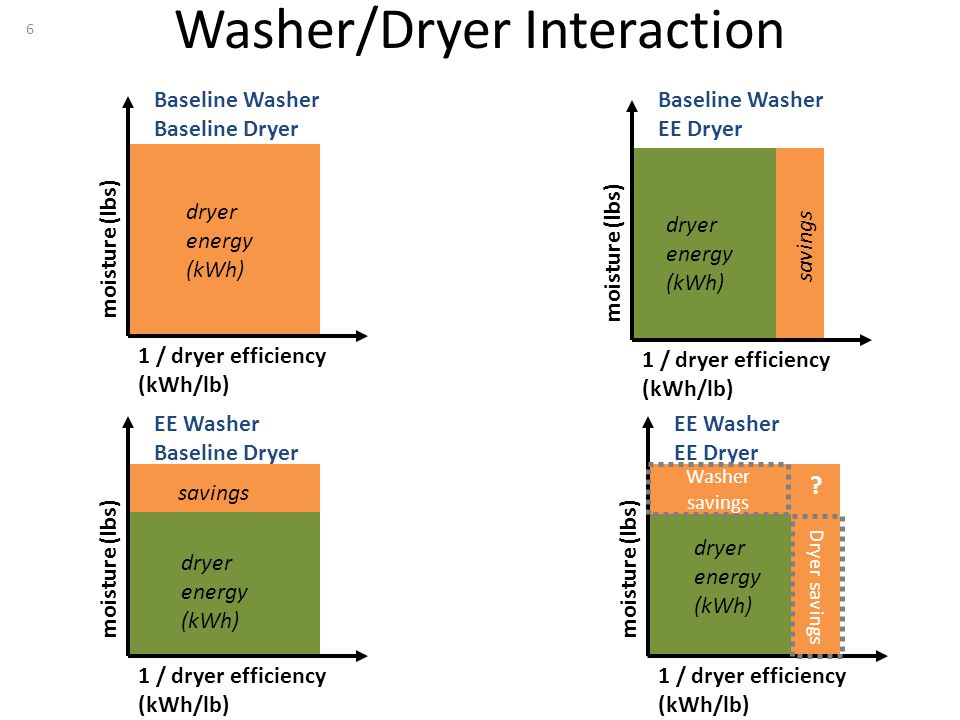 6

Washer/Dryer Interaction

Baseline Washer
Baseline Dryer

moisture (lbs)

dryer energy (kWh)

1 / dryer efficiency (kWh/lb)

Baseline Washer
EE Dryer

moisture (lbs)

dryer energy (kWh)

savings

1 / dryer efficiency (kWh/lb)

EE Washer
Baseline Dryer

moisture (lbs)

savings

dryer energy (kWh)

1 / dryer efficiency (kWh/lb)

EE Washer
EE Dryer

moisture (lbs)

Washer savings

?

dryer energy (kWh)

Dryer savings

1 / dryer efficiency (kWh/lb)